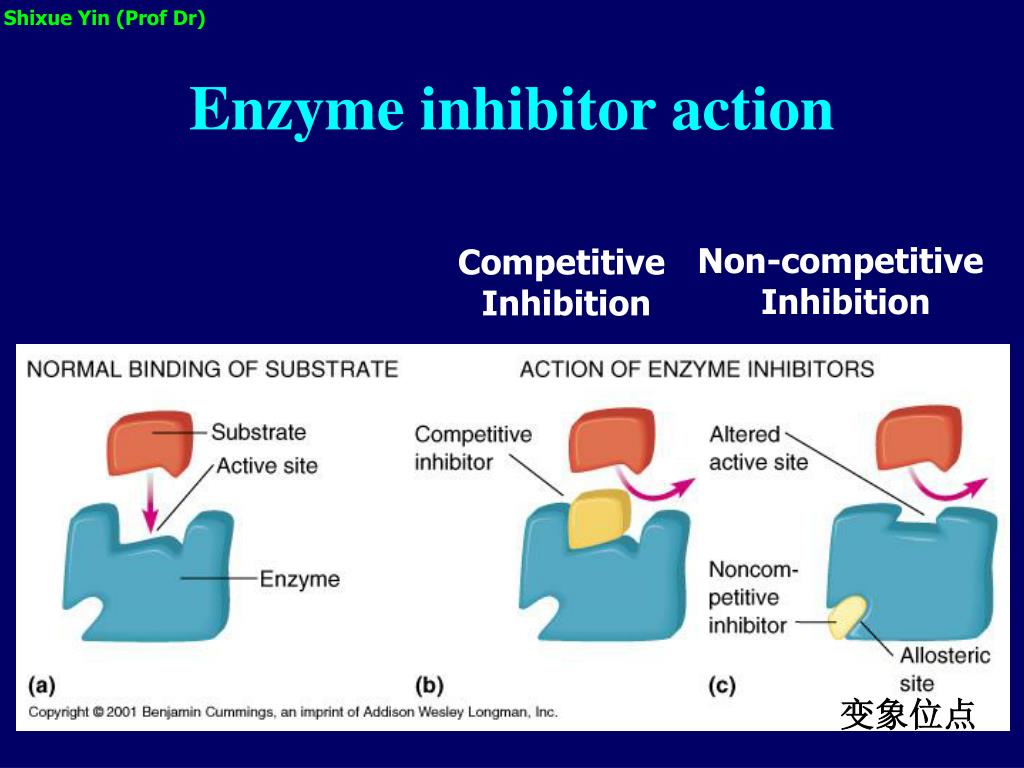 Shixue Yin (Prof Dr)

Enzyme inhibitor action

Competitive Inhibition

Non-competitive Inhibition

NORMAL BINDING OF SUBSTRATE

Substrate

Active site

Enzyme

(a)

ACTION OF ENZYME INHIBITORS

Competitive inhibitor

(b)

Altered active site

Noncompetitive inhibitor

Allosteric site

(c)

变象位点

Copyright © 2001 Benjamin Cummings, an imprint of Addison Wesley Longman, Inc.